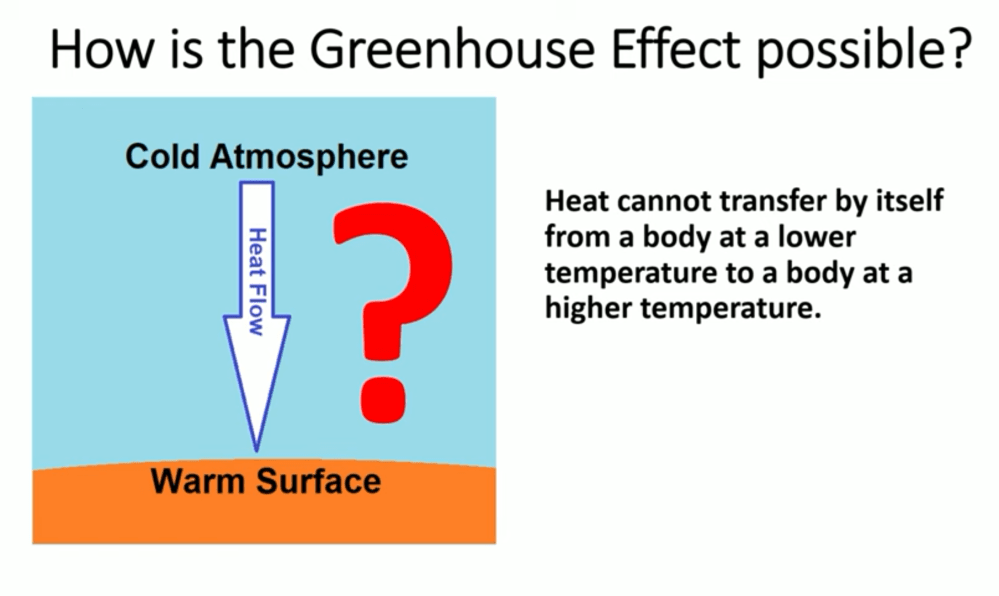 How is the Greenhouse Effect possible?

Cold Atmosphere

Heat Flow

?

Warm Surface

Heat cannot transfer by itself from a body at a lower temperature to a body at a higher temperature.